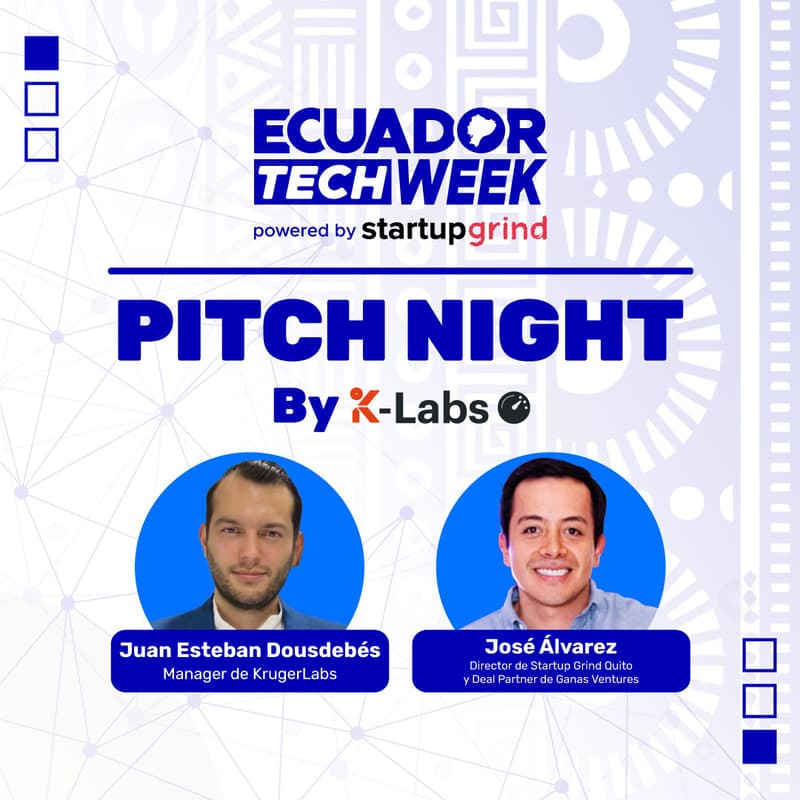 ECUADOR TECH WEEK
powered by startupgrind

PITCH NIGHT
By K-Labs

Juan Esteban Dousdebés
Manager de KrugerLabs

José Álvarez
Director de Startup Grind Quito y Deal Partner de Ganas Ventures